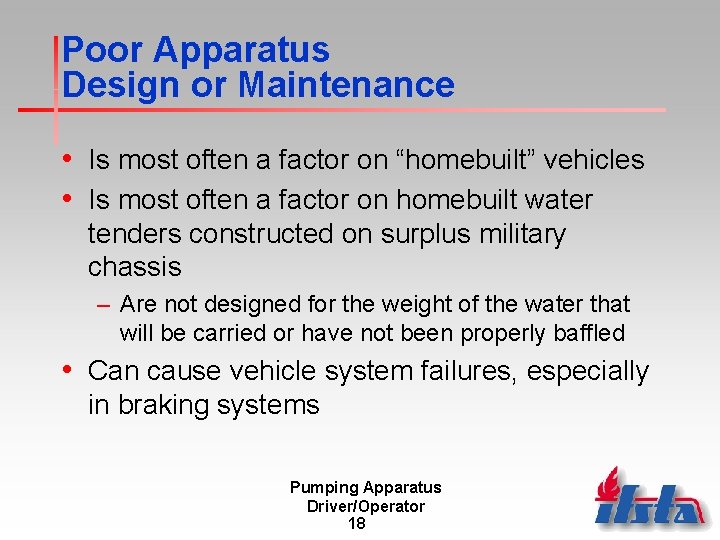 Poor Apparatus
Design or Maintenance

• Is most often a factor on “homebuilt” vehicles
• Is most often a factor on homebuilt water tenders constructed on surplus military chassis
– Are not designed for the weight of the water that will be carried or have not been properly baffled
• Can cause vehicle system failures, especially in braking systems

Pumping Apparatus
Driver/Operator
18

ifsta